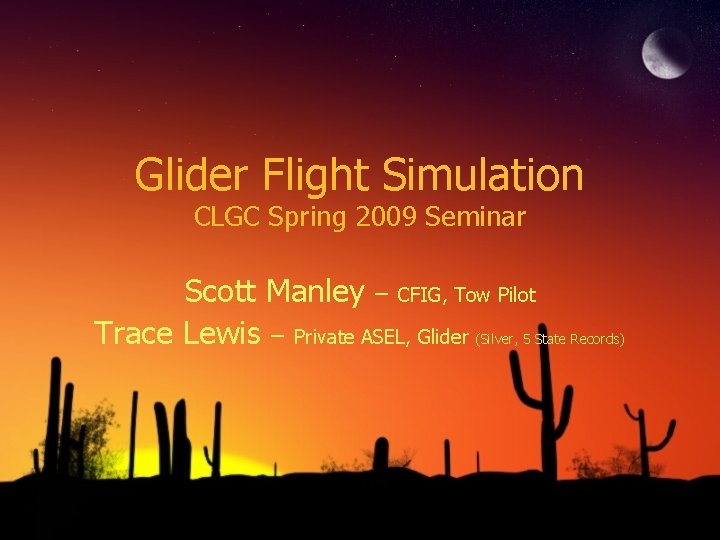 Glider Flight Simulation
CLGC Spring 2009 Seminar

Scott Manley – CFIG, Tow Pilot
Trace Lewis – Private ASEL, Glider (Silver, 5 State Records)